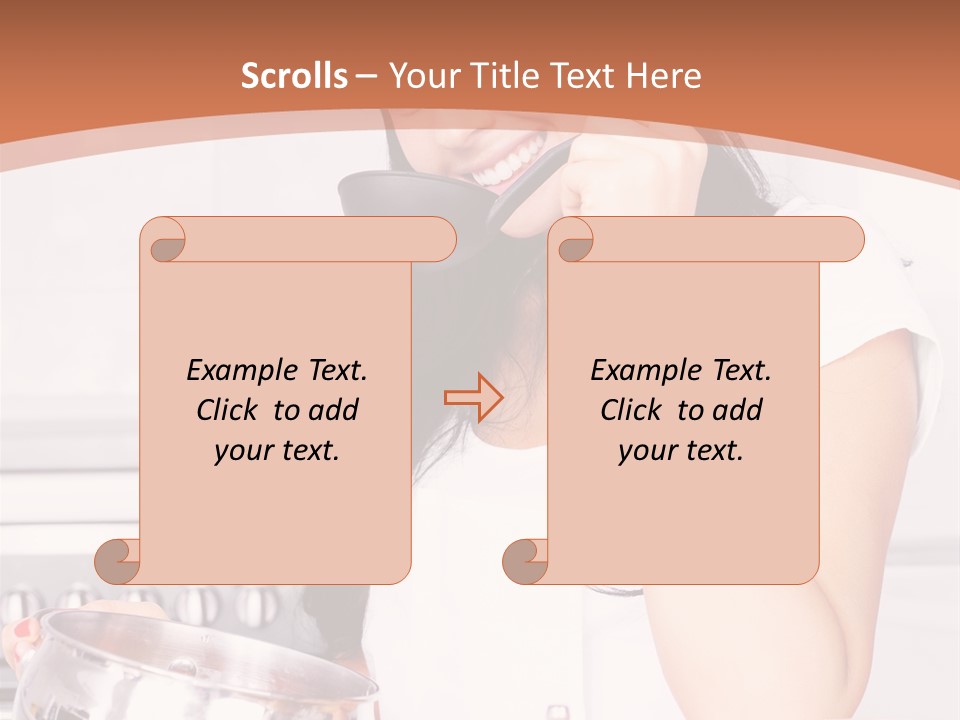 Scrolls – Your Title Text Here

Example Text. Click to add your text.

Example Text. Click to add your text.